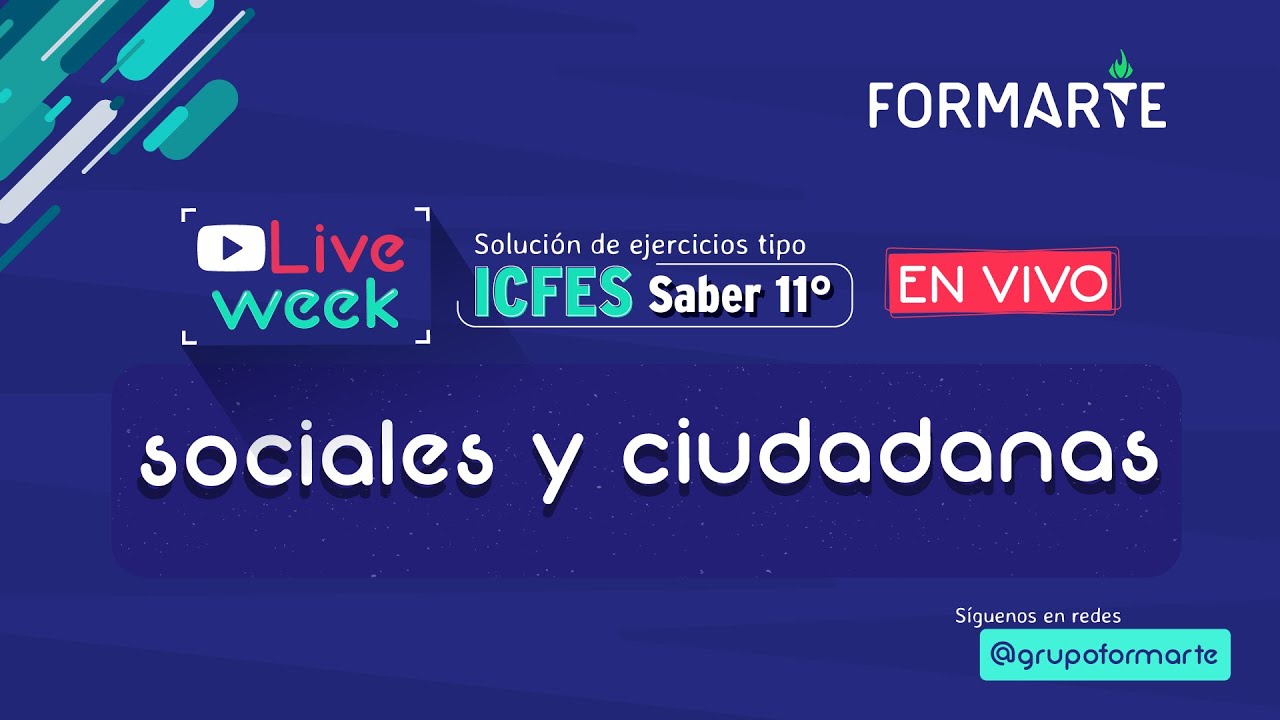 FORMARTE

Live week

Solución de ejercicios tipo
ICFES Saber 11°

EN VIVO

sociales y ciudadanas

Síguenos en redes
@grupoformarte